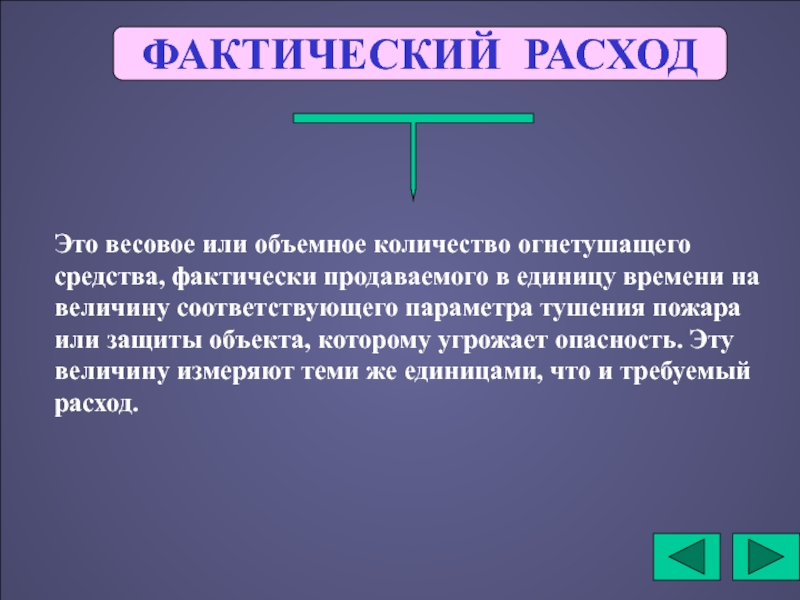 ФАКТИЧЕСКИЙ РАСХОД

Это весовое или объемное количество огнетушащего средства, фактически продаваемого в единицу времени на величину соответствующего параметра тушения пожара или защиты объекта, которому угрожает опасность. Эту величину измеряют теми же единицами, что и требуемый расход.